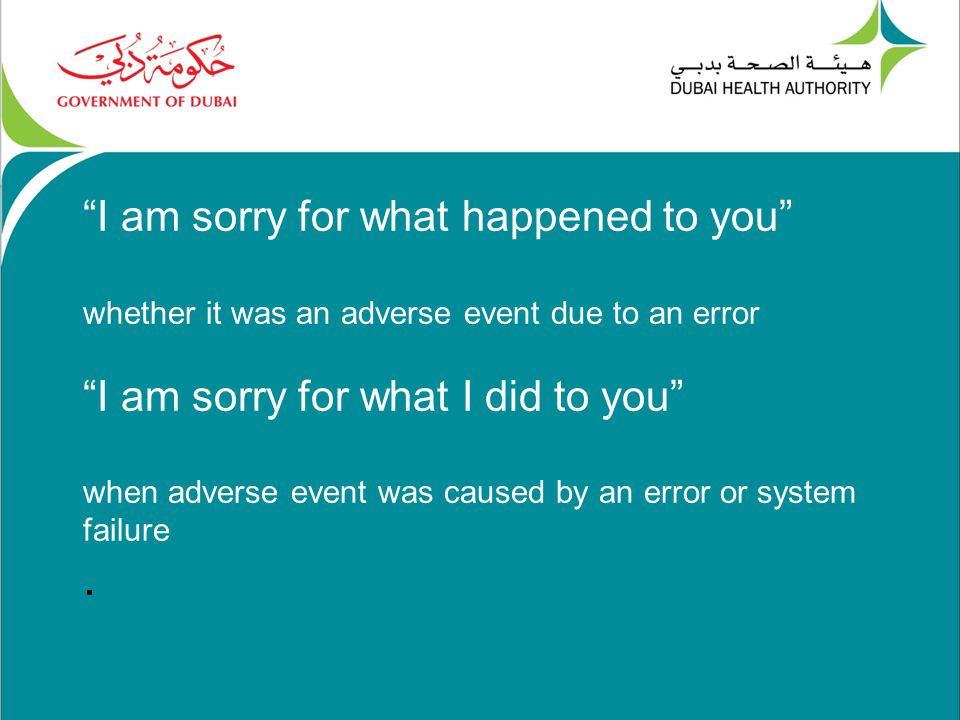 حكومة دبي
GOVERNMENT OF DUBAI

هيئة الصحة بدبي
DUBAI HEALTH AUTHORITY

“I am sorry for what happened to you”

whether it was an adverse event due to an error

“I am sorry for what I did to you”

when adverse event was caused by an error or system failure

.